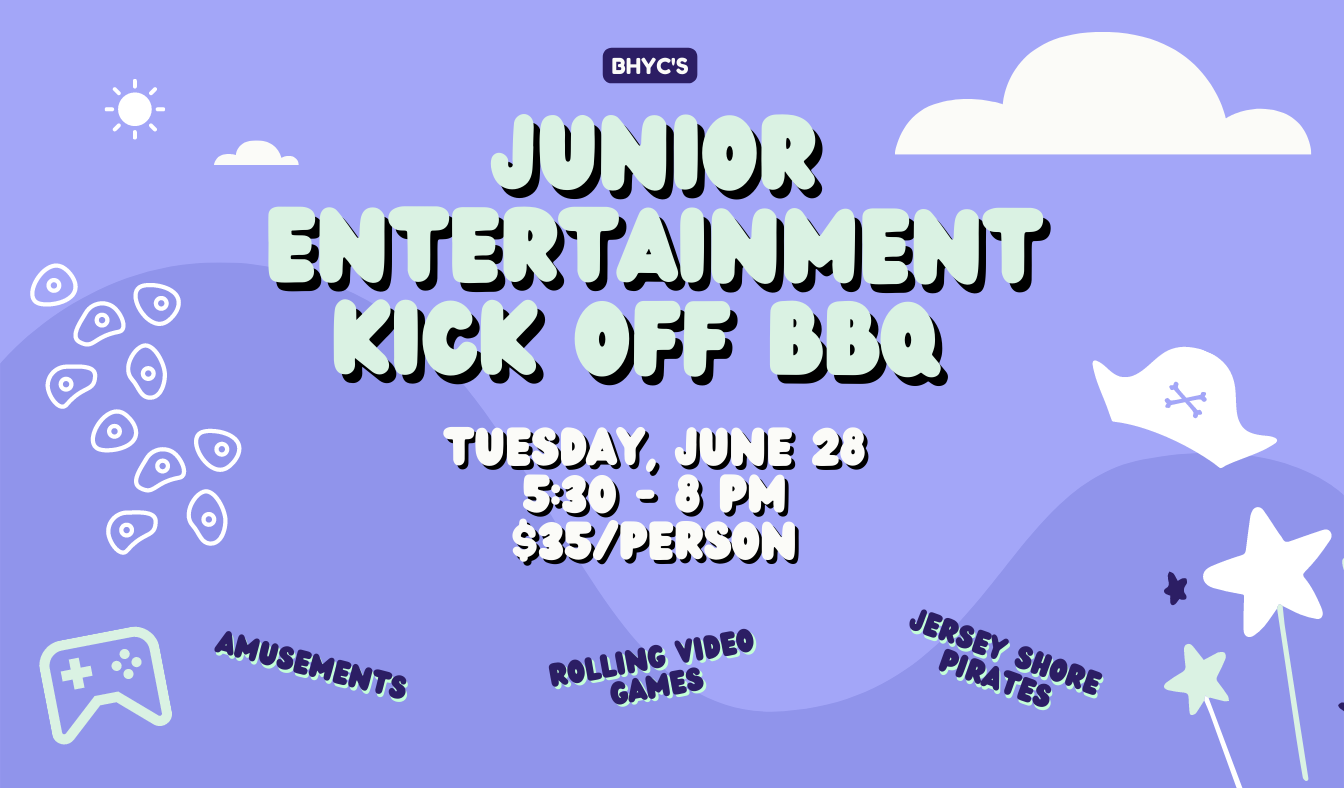 BHYC'S

JUNIOR ENTERTAINMENT KICK OFF BBQ

TUESDAY, JUNE 28
5:30 - 8 PM
$35/PERSON

AMUSEMENTS

ROLLING VIDEO GAMES

JERSEY SHORE PIRATES